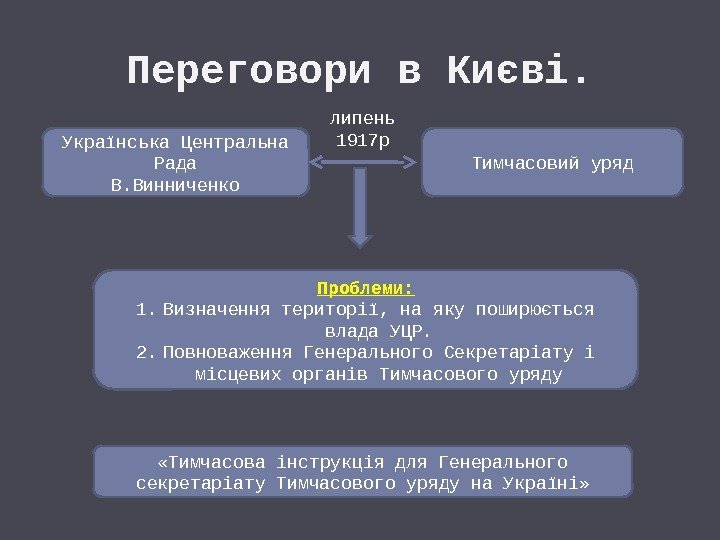 Переговори в Києві.

Українська Центральна Рада
В.Винниченко

липень 1917р

Тимчасовий уряд

Проблеми:
1. Визначення території, на яку поширюється влада УЦР.
2. Повноваження Генерального Секретаріату і місцевих органів Тимчасового уряду

«Тимчасова інструкція для Генерального секретаріату Тимчасового уряду на Україні»